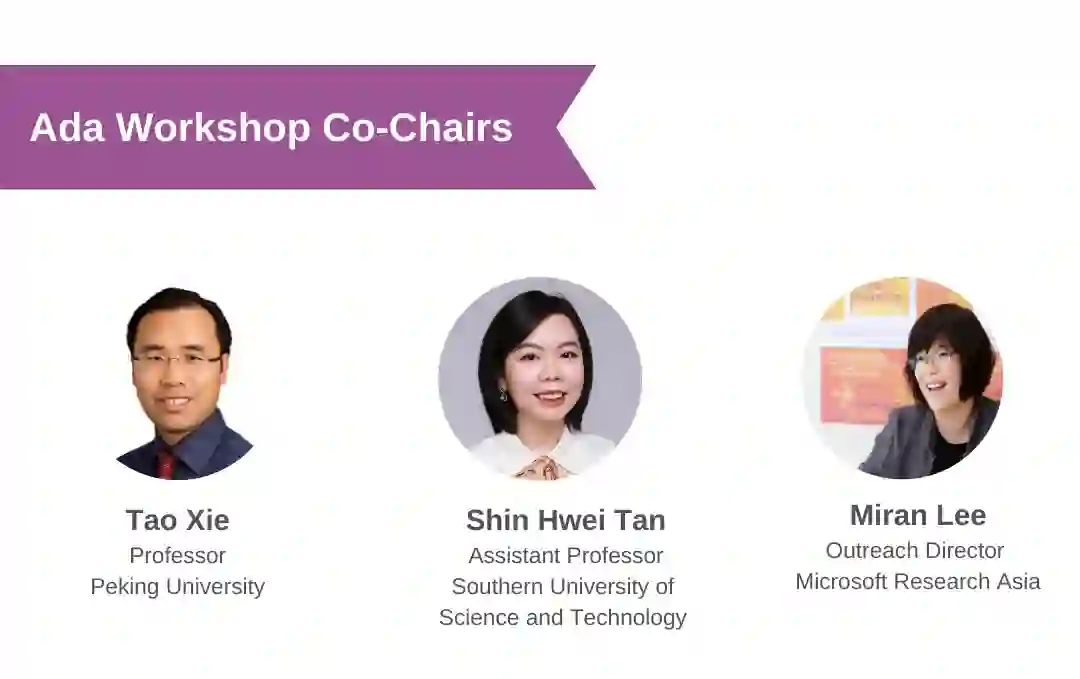 Ada Workshop Co-Chairs

Tao Xie
Professor
Peking University

Shin Hwei Tan
Assistant Professor
Southern University of Science and Technology

Miran Lee
Outreach Director
Microsoft Research Asia